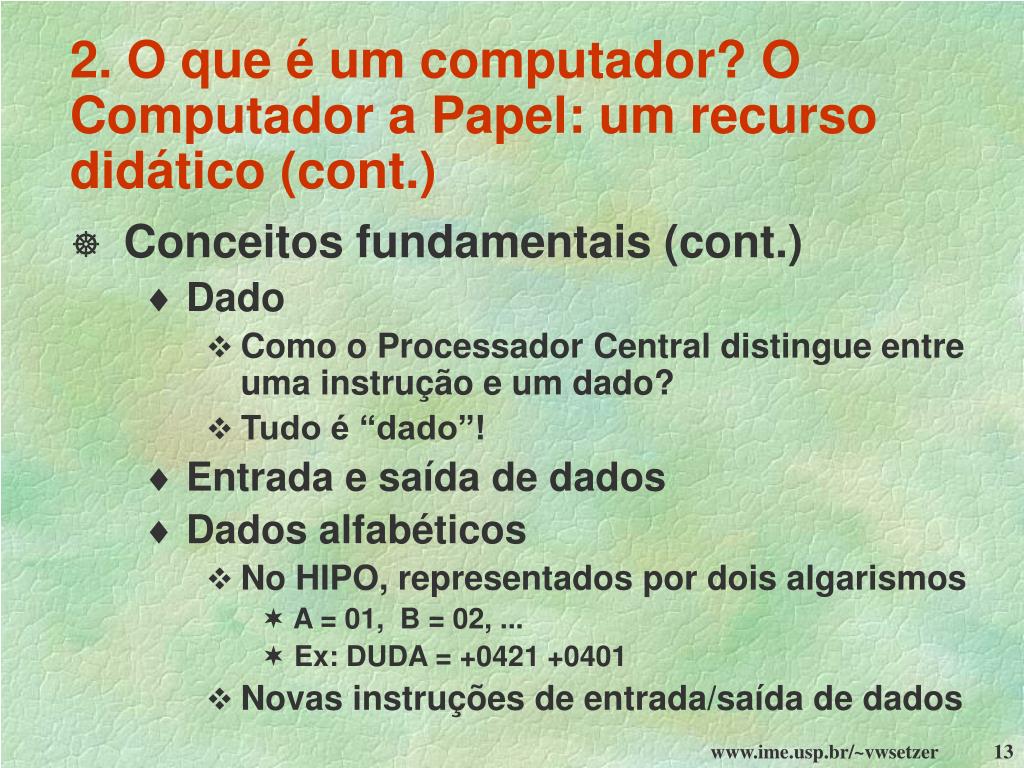 2. O que é um computador? O Computador a Papel: um recurso didático (cont.)

Conceitos fundamentais (cont.)

Dado

Como o Processador Central distingue entre uma instrução e um dado?

Tudo é “dado”!

Entrada e saída de dados

Dados alfabéticos

No HIPO, representados por dois algarismos

A = 01, B = 02, ...

Ex: DUDA = +0421 +0401

Novas instruções de entrada/saída de dados

www.ime.usp.br/~vwsetzer 13